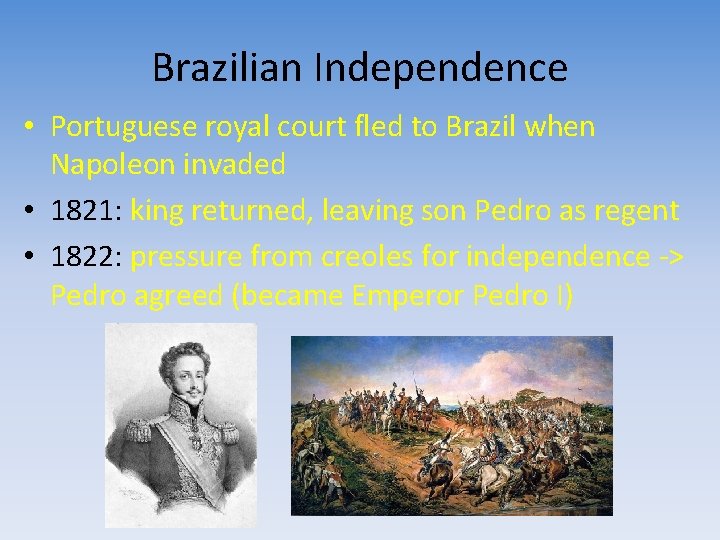 Brazilian Independence

• Portuguese royal court fled to Brazil when Napoleon invaded
• 1821: king returned, leaving son Pedro as regent
• 1822: pressure from creoles for independence -> Pedro agreed (became Emperor Pedro I)